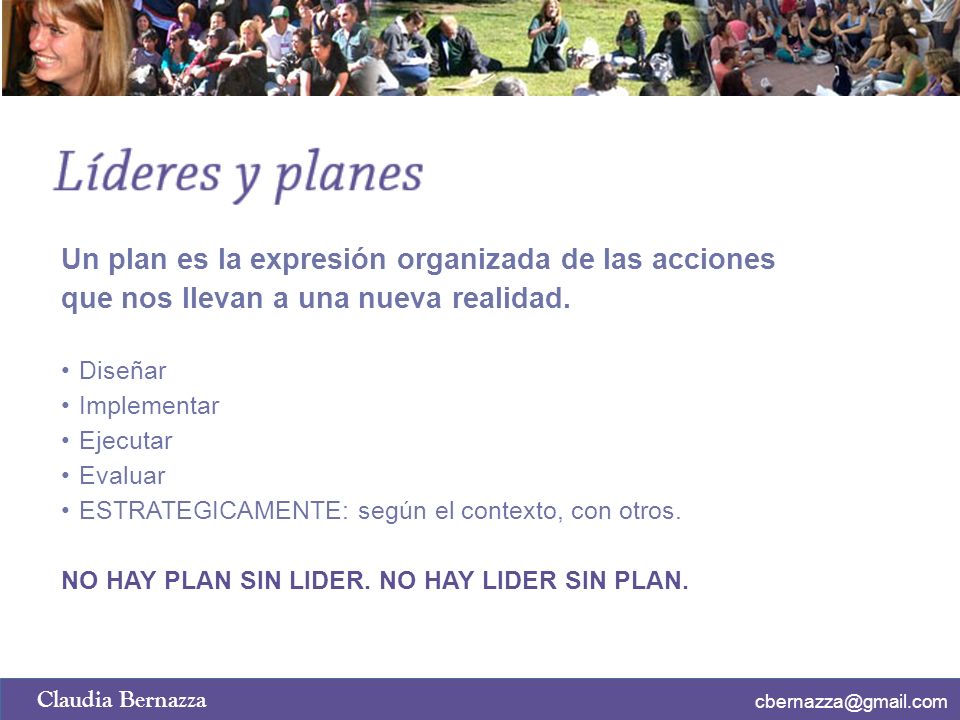 Líderes y planes

Un plan es la expresión organizada de las acciones que nos llevan a una nueva realidad.

• Diseñar
• Implementar
• Ejecutar
• Evaluar
• ESTRATEGICAMENTE: según el contexto, con otros.

NO HAY PLAN SIN LIDER. NO HAY LIDER SIN PLAN.

Claudia Bernazza

cbernazza@gmail.com